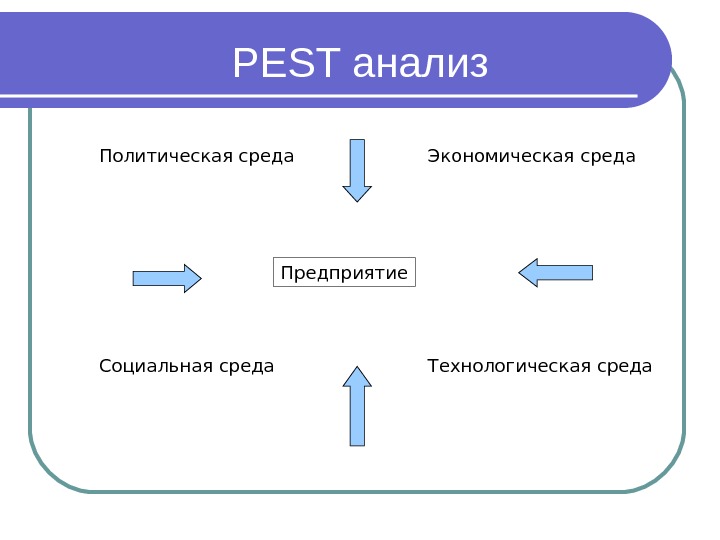 PEST анализ

Политическая среда

Экономическая среда

Предприятие

Социальная среда

Технологическая среда